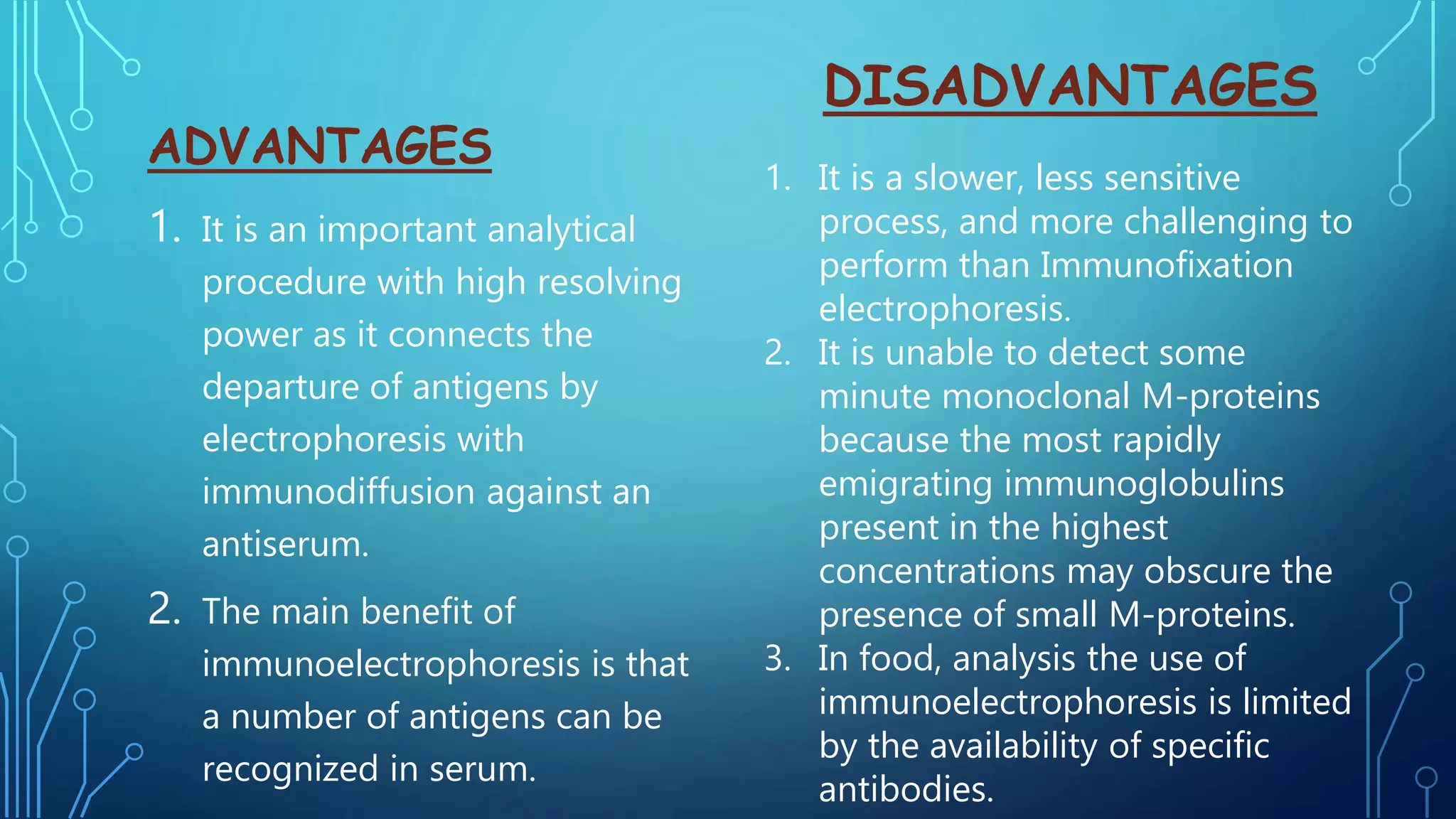 ADVANTAGES

1. It is an important analytical procedure with high resolving power as it connects the departure of antigens by electrophoresis with immunodiffusion against an antiserum.

2. The main benefit of immunoelectrophoresis is that a number of antigens can be recognized in serum.

DISADVANTAGES

1. It is a slower, less sensitive process, and more challenging to perform than Immunofixation electrophoresis.
2. It is unable to detect some minute monoclonal M-proteins because the most rapidly emigrating immunoglobulins present in the highest concentrations may obscure the presence of small M-proteins.
3. In food, analysis the use of immunoelectrophoresis is limited by the availability of specific antibodies.